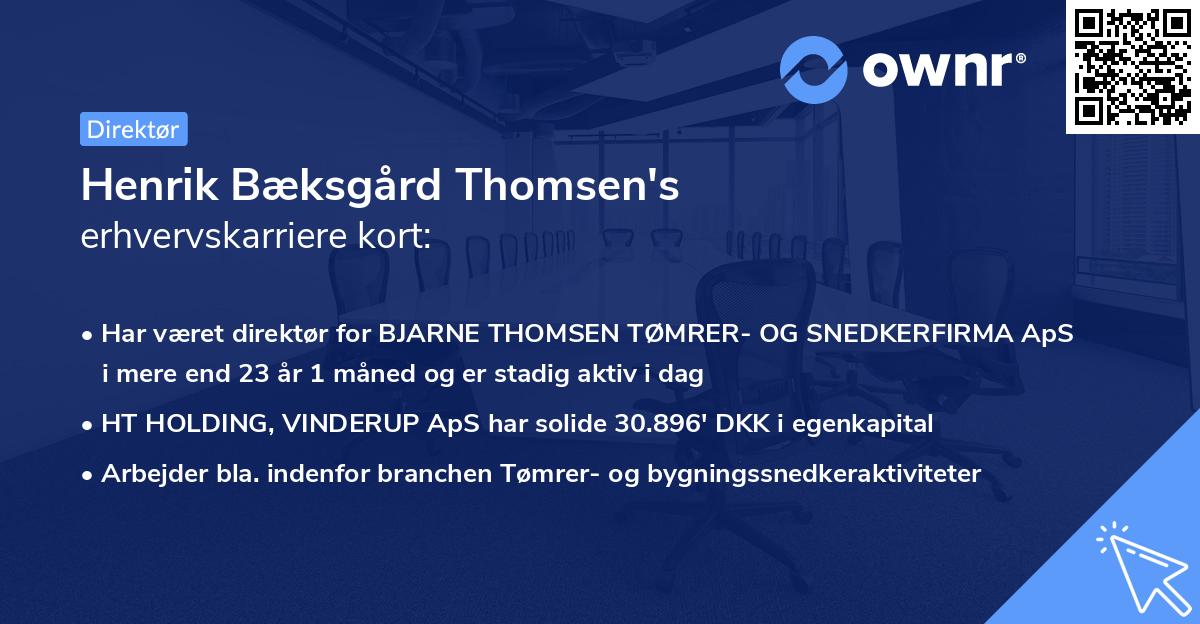 ownr®

Direktør

Henrik Bæksgård Thomsen's
erhvervskarriere kort:

• Har været direktør for BJARNE THOMSEN TØMRER- OG SNEDKERFIRMA ApS i mere end 23 år 1 måned og er stadig aktiv i dag

• HT HOLDING, VINDERUP ApS har solide 30.896' DKK i egenkapital

• Arbejder bla. indenfor branchen Tømrer- og bygningssnedkeraktiviteter